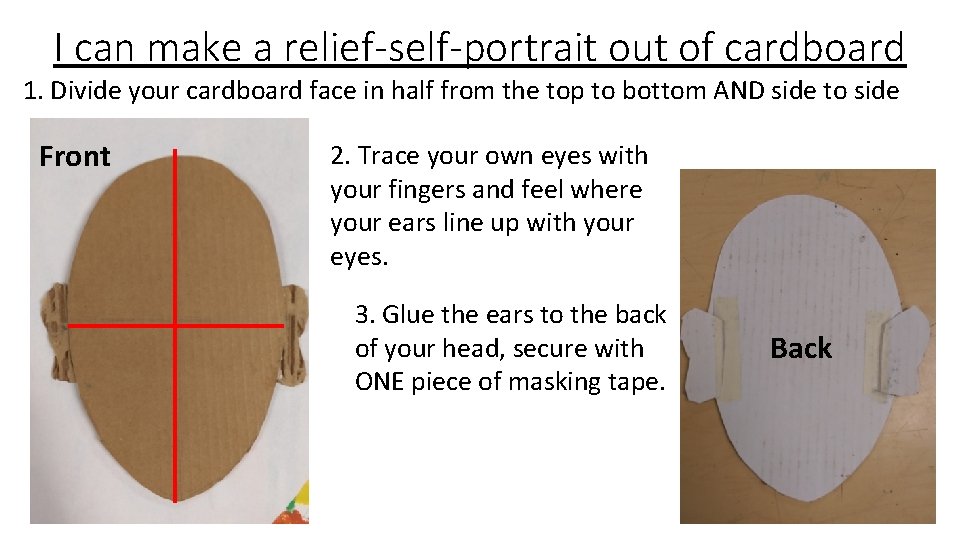 I can make a relief-self-portrait out of cardboard

1. Divide your cardboard face in half from the top to bottom AND side to side

Front

2. Trace your own eyes with your fingers and feel where your ears line up with your eyes.

3. Glue the ears to the back of your head, secure with ONE piece of masking tape.

Back